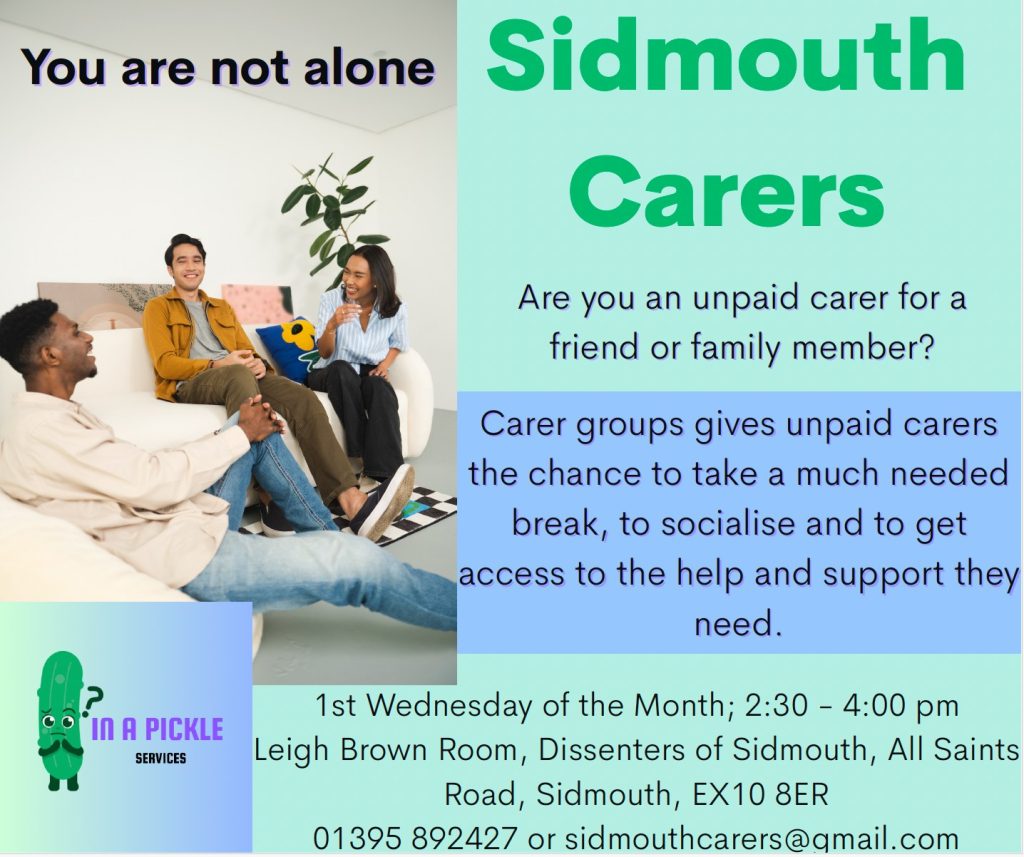 You are not alone

Sidmouth Carers

Are you an unpaid carer for a friend or family member?

Carer groups gives unpaid carers the chance to take a much needed break, to socialise and to get access to the help and support they need.

? IN A PICKLE
SERVICES

1st Wednesday of the Month; 2:30 - 4:00 pm
Leigh Brown Room, Dissenters of Sidmouth, All Saints Road, Sidmouth, EX10 8ER
01395 892427 or sidmouthcarers@gmail.com